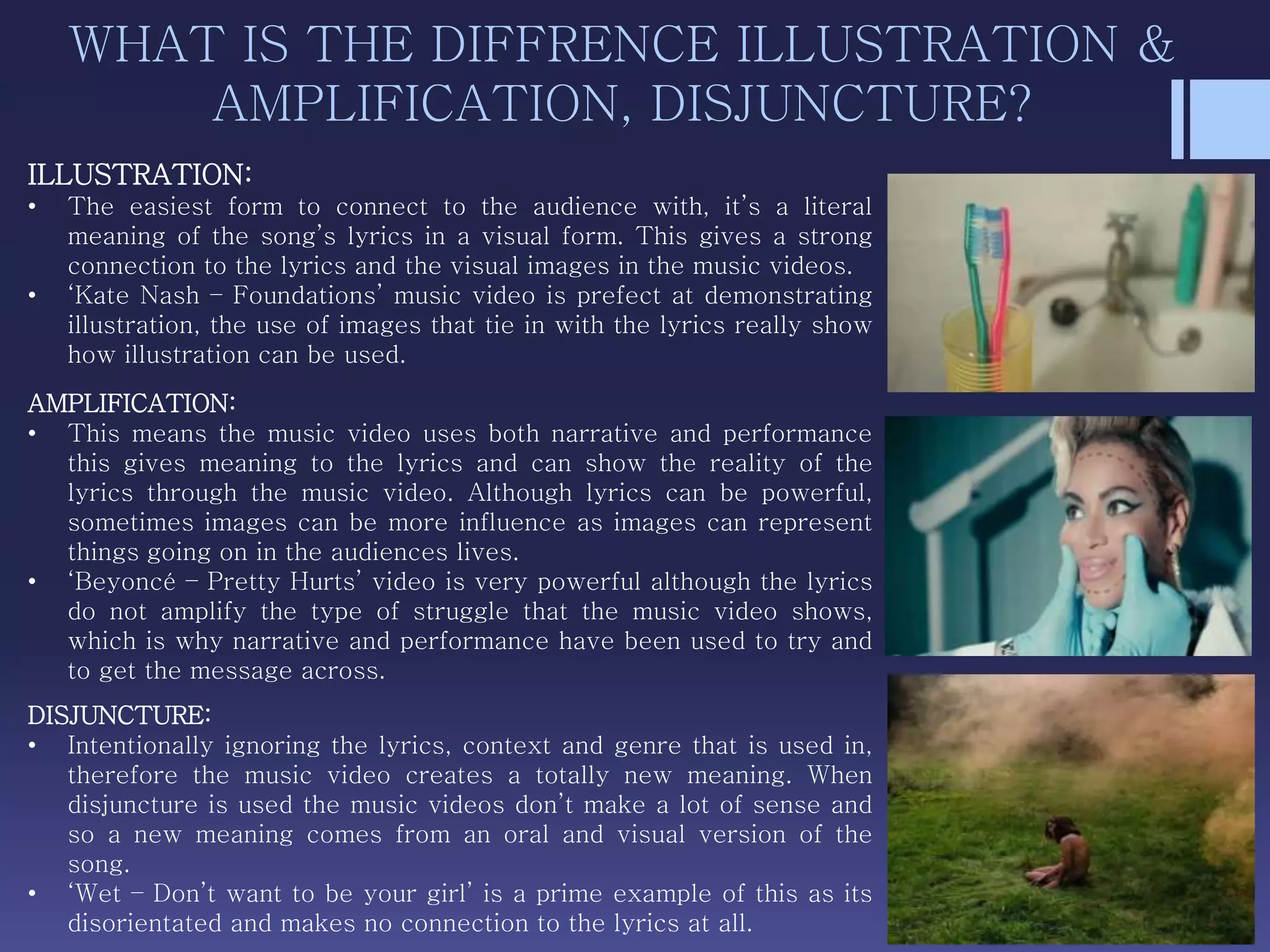 WHAT IS THE DIFFRENCE ILLUSTRATION & AMPLIFICATION, DISJUNCTURE?

ILLUSTRATION:
• The easiest form to connect to the audience with, it's a literal meaning of the song's lyrics in a visual form. This gives a strong connection to the lyrics and the visual images in the music videos.
• 'Kate Nash – Foundations' music video is prefect at demonstrating illustration, the use of images that tie in with the lyrics really show how illustration can be used.

AMPLIFICATION:
• This means the music video uses both narrative and performance this gives meaning to the lyrics and can show the reality of the lyrics through the music video. Although lyrics can be powerful, sometimes images can be more influence as images can represent things going on in the audiences lives.
• 'Beyoncé – Pretty Hurts' video is very powerful although the lyrics do not amplify the type of struggle that the music video shows, which is why narrative and performance have been used to try and to get the message across.

DISJUNCTURE:
• Intentionally ignoring the lyrics, context and genre that is used in, therefore the music video creates a totally new meaning. When disjuncture is used the music videos don't make a lot of sense and so a new meaning comes from an oral and visual version of the song.
• 'Wet – Don't want to be your girl' is a prime example of this as its disorientated and makes no connection to the lyrics at all.